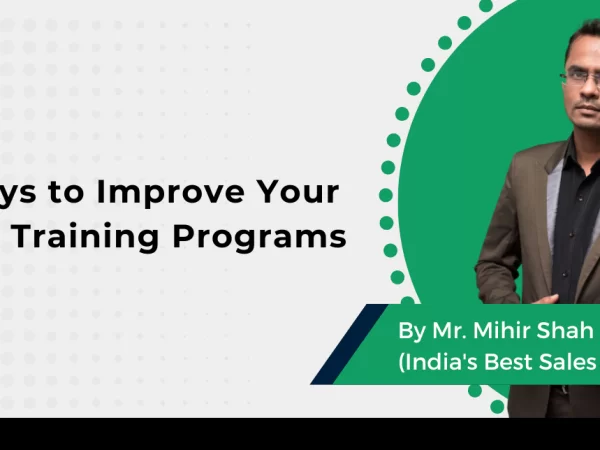 ys to Improve Your
Training Programs

By Mr. Mihir Shah
(India's Best Sales